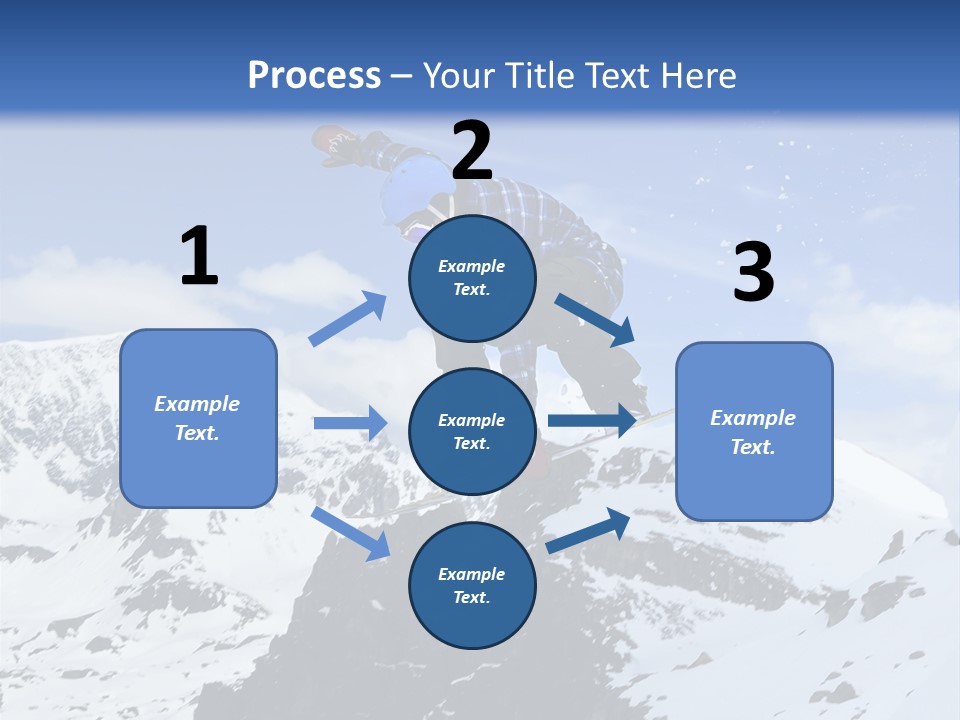 Process – Your Title Text Here

1

Example Text.

2

Example Text.

Example Text.

Example Text.

3

Example Text.